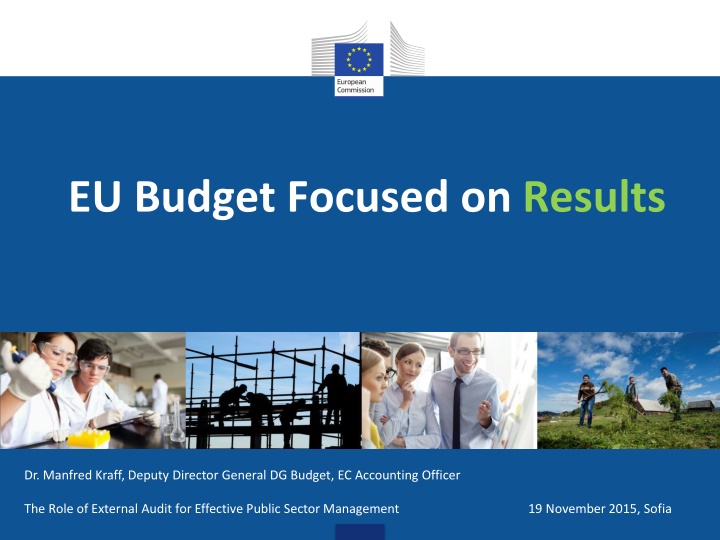 European Commission

EU Budget Focused on Results

Dr. Manfred Kraff, Deputy Director General DG Budget, EC Accounting Officer

The Role of External Audit for Effective Public Sector Management

19 November 2015, Sofia